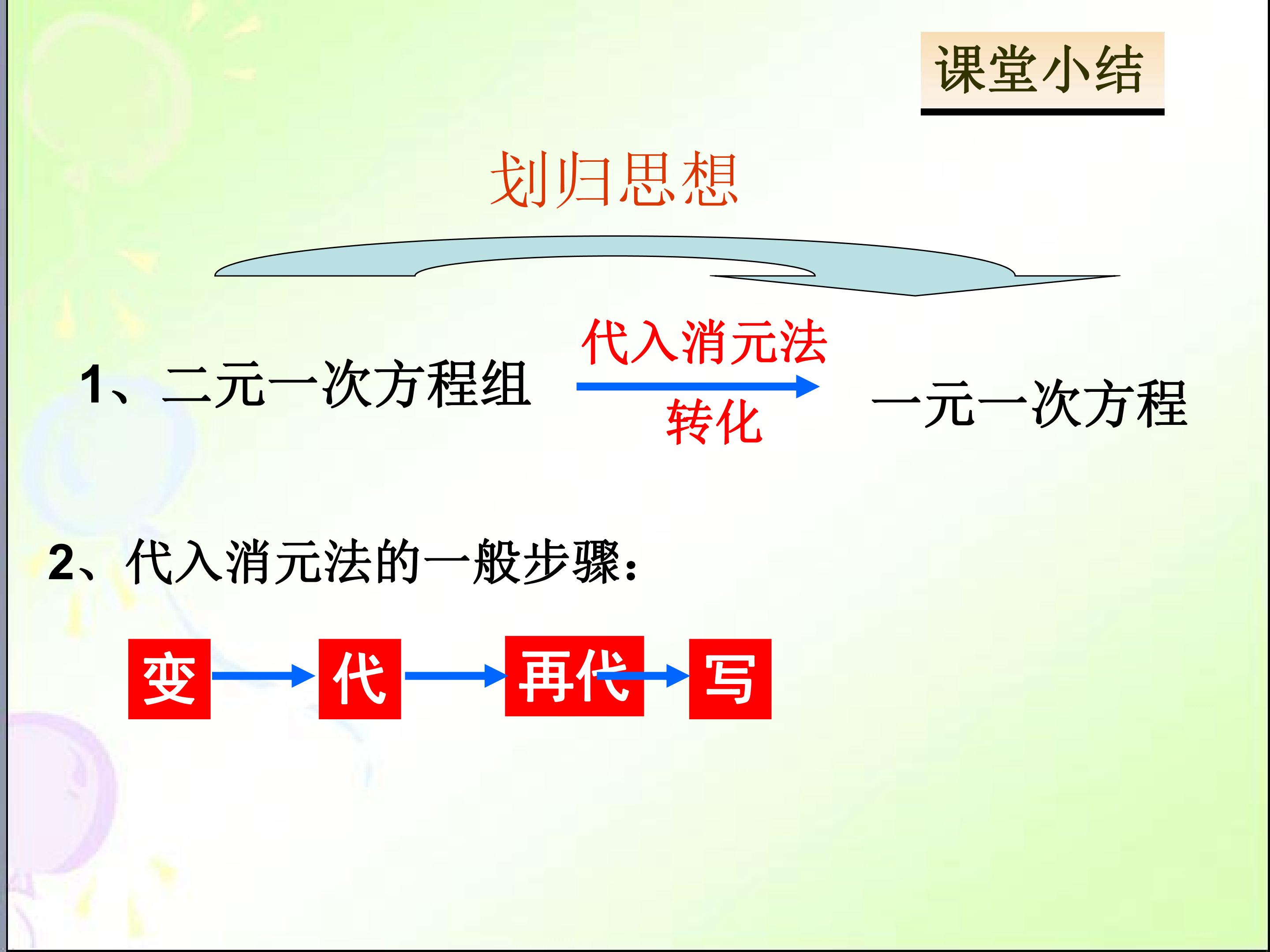 课堂小结

划归思想

1、二元一次方程组

代入消元法

转化

一元一次方程

2、代入消元法的一般步骤：

变

代

再代

写